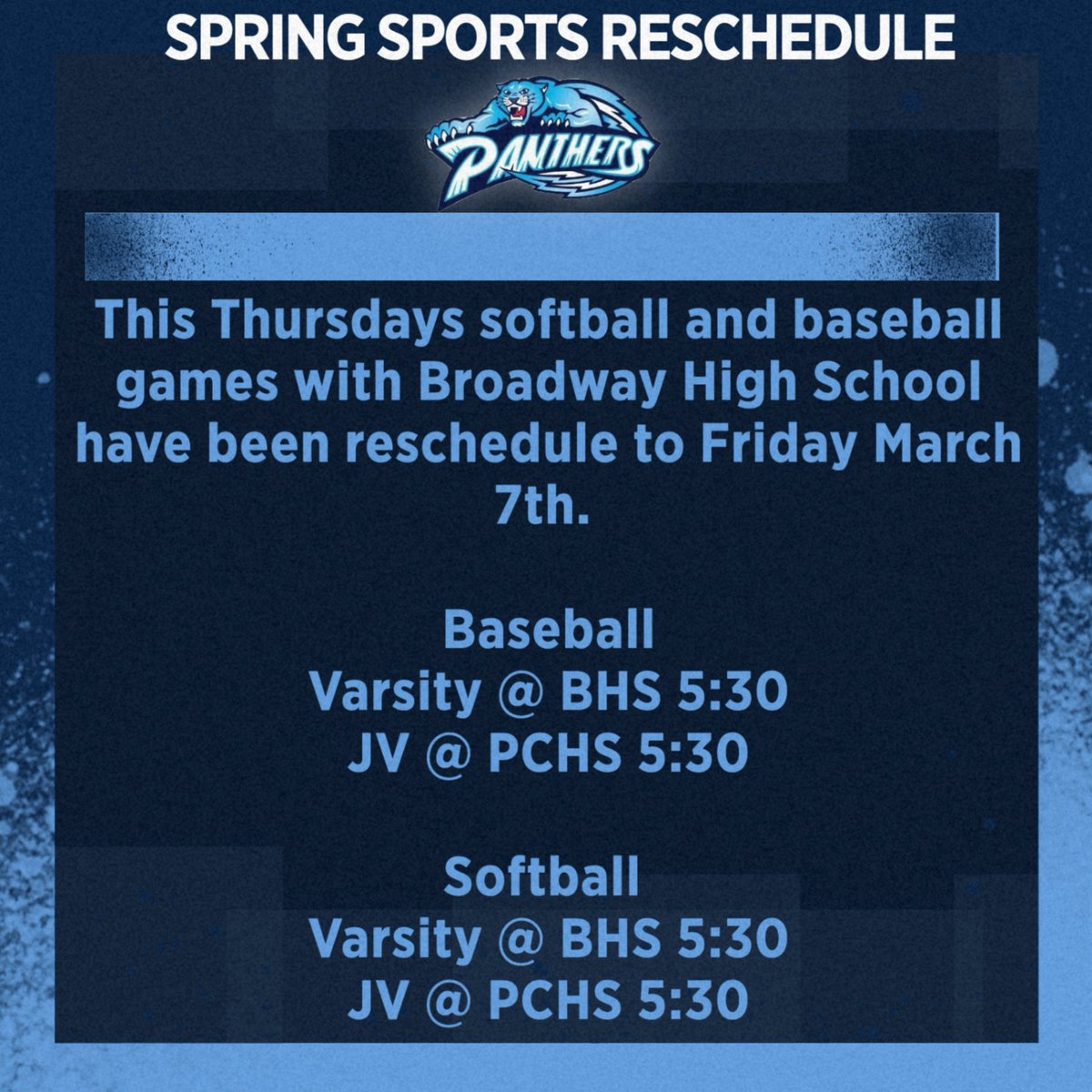 SPRING SPORTS RESCHEDULE

PANTHERS

This Thursdays softball and baseball games with Broadway High School have been reschedule to Friday March 7th.

Baseball
Varsity @ BHS 5:30
JV @ PCHS 5:30

Softball
Varsity @ BHS 5:30
JV @ PCHS 5:30